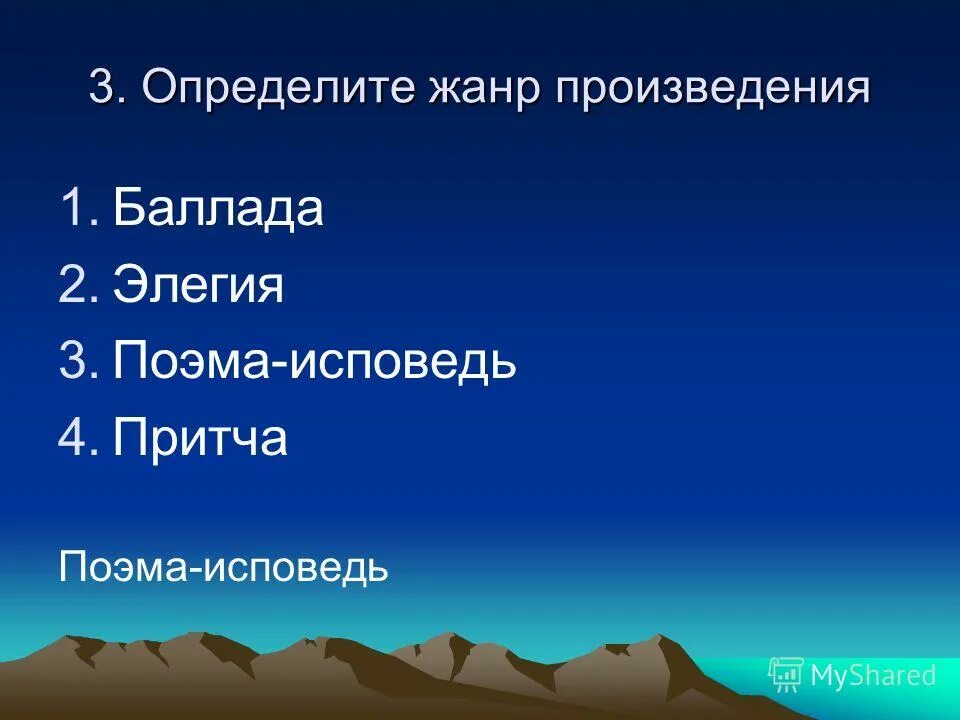 3. Определите жанр произведения

1. Баллада
2. Элегия
3. Поэма-исповедь
4. Притча

Поэма-исповедь

MyShared